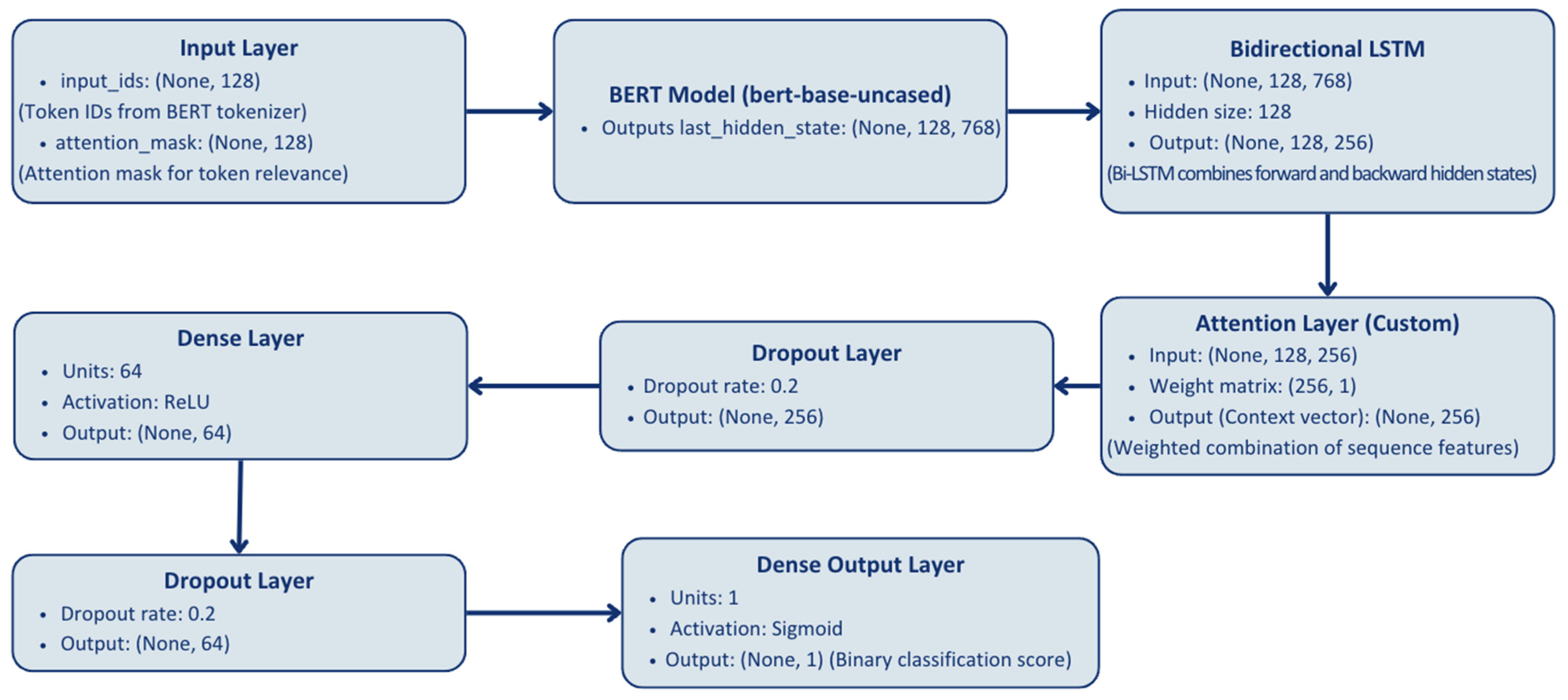 Input Layer
• input_ids: (None, 128)
(Token IDs from BERT tokenizer)
• attention_mask: (None, 128)
(Attention mask for token relevance)

BERT Model (bert-base-uncased)
• Outputs last_hidden_state: (None, 128, 768)

Bidirectional LSTM
• Input: (None, 128, 768)
• Hidden size: 128
• Output: (None, 128, 256)
(Bi-LSTM combines forward and backward hidden states)

Attention Layer (Custom)
• Input: (None, 128, 256)
• Weight matrix: (256, 1)
• Output (Context vector): (None, 256)
(Weighted combination of sequence features)

Dropout Layer
• Dropout rate: 0.2
• Output: (None, 256)

Dense Layer
• Units: 64
• Activation: ReLU
• Output: (None, 64)

Dropout Layer
• Dropout rate: 0.2
• Output: (None, 64)

Dense Output Layer
• Units: 1
• Activation: Sigmoid
• Output: (None, 1) (Binary classification score)